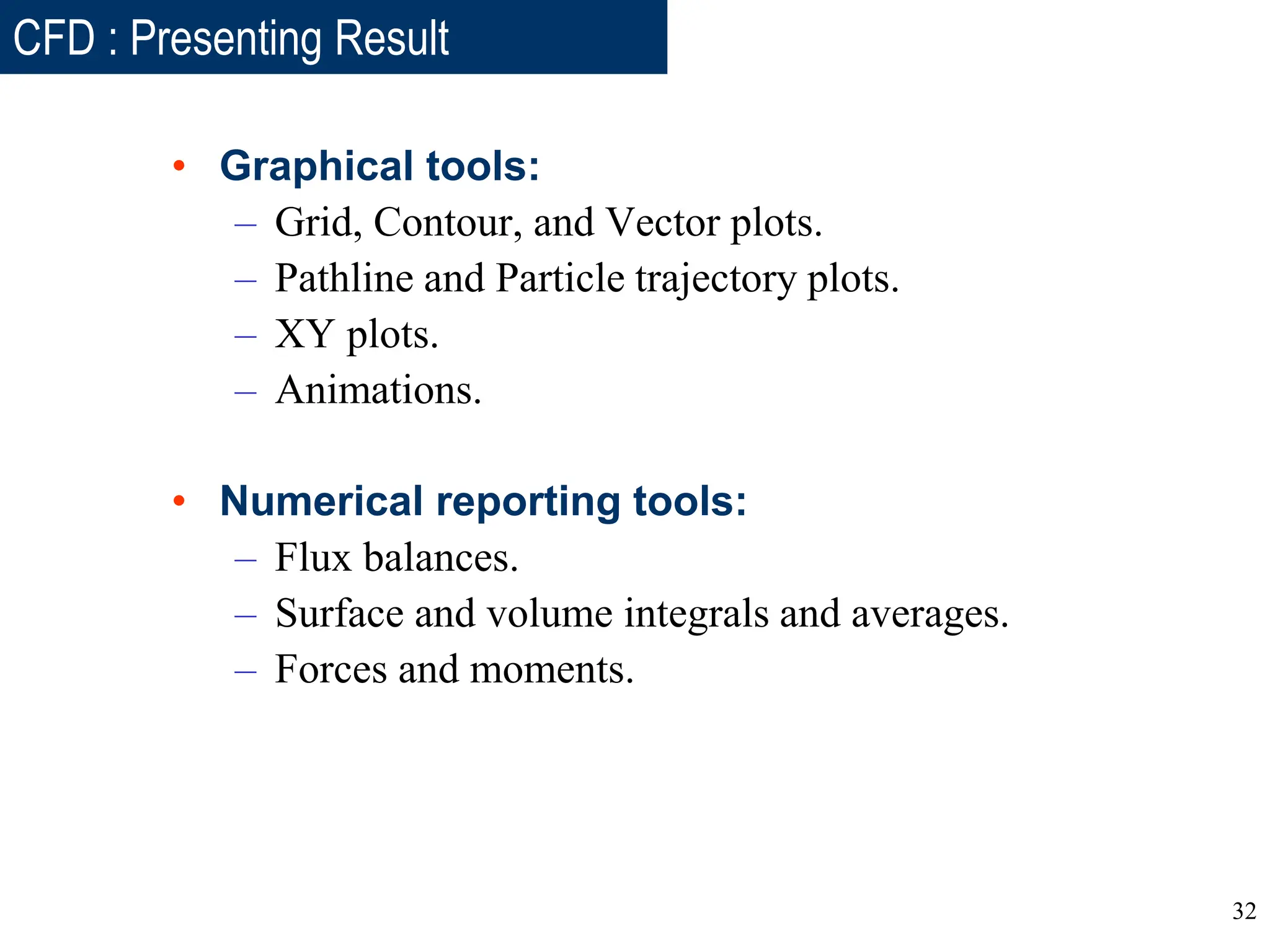 CFD : Presenting Result

• Graphical tools:
– Grid, Contour, and Vector plots.
– Pathline and Particle trajectory plots.
– XY plots.
– Animations.

• Numerical reporting tools:
– Flux balances.
– Surface and volume integrals and averages.
– Forces and moments.

32